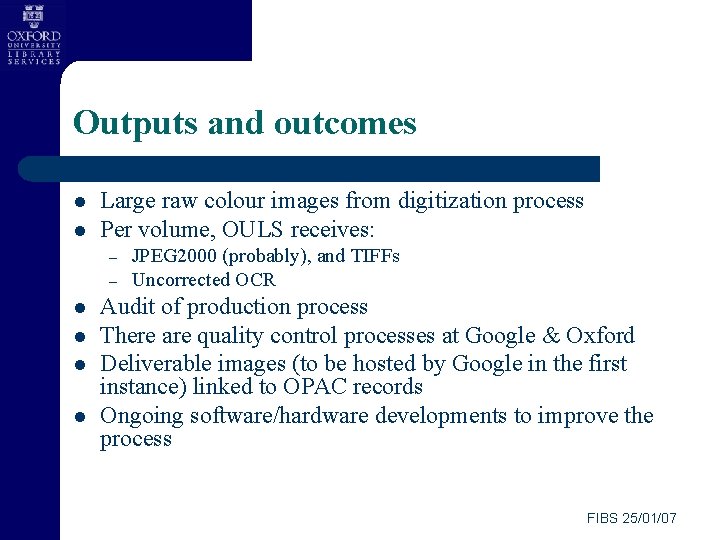 OXFORD
UNIVERSITY
LIBRARY
SERVICES

Outputs and outcomes

• Large raw colour images from digitization process
• Per volume, OULS receives:
- JPEG2000 (probably), and TIFFs
- Uncorrected OCR
• Audit of production process
• There are quality control processes at Google & Oxford
• Deliverable images (to be hosted by Google in the first instance) linked to OPAC records
• Ongoing software/hardware developments to improve the process

FIBS 25/01/07